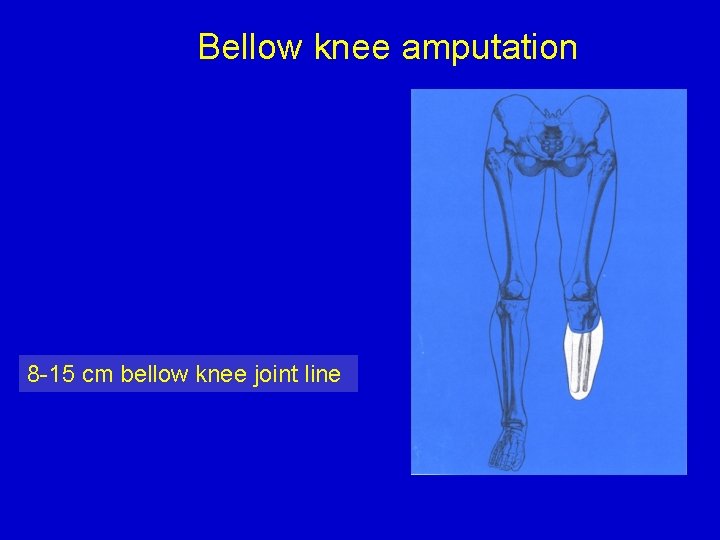 Bellow knee amputation

8-15 cm bellow knee joint line